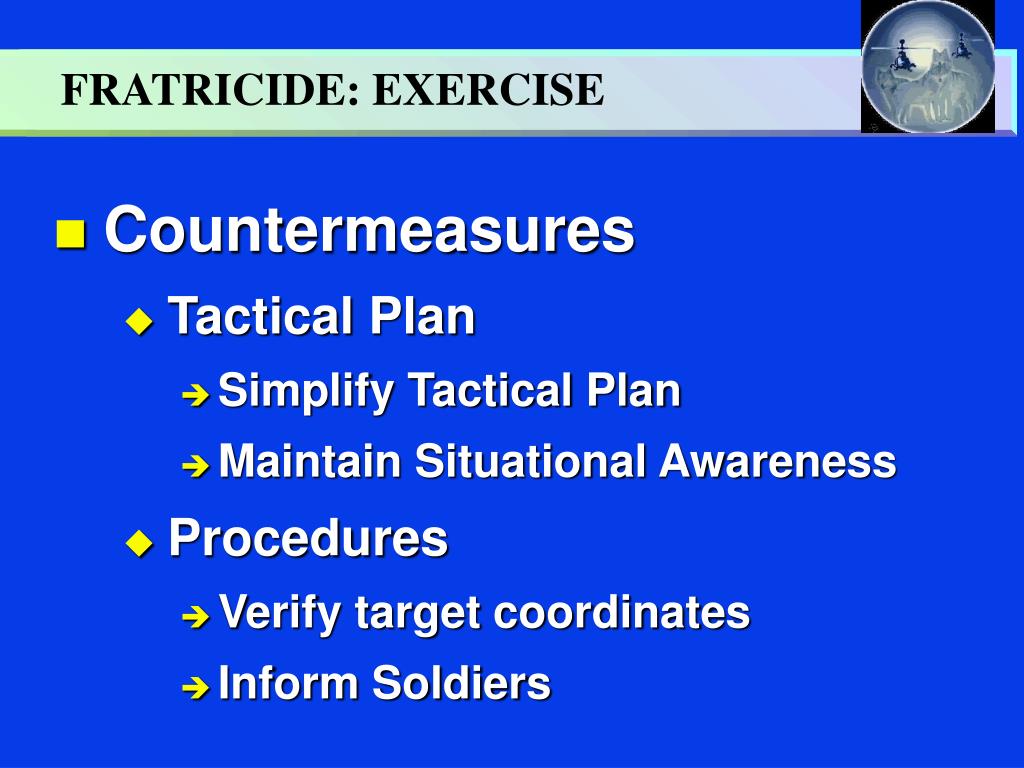 FRATRICIDE: EXERCISE

Countermeasures

Tactical Plan

Simplify Tactical Plan

Maintain Situational Awareness

Procedures

Verify target coordinates

Inform Soldiers